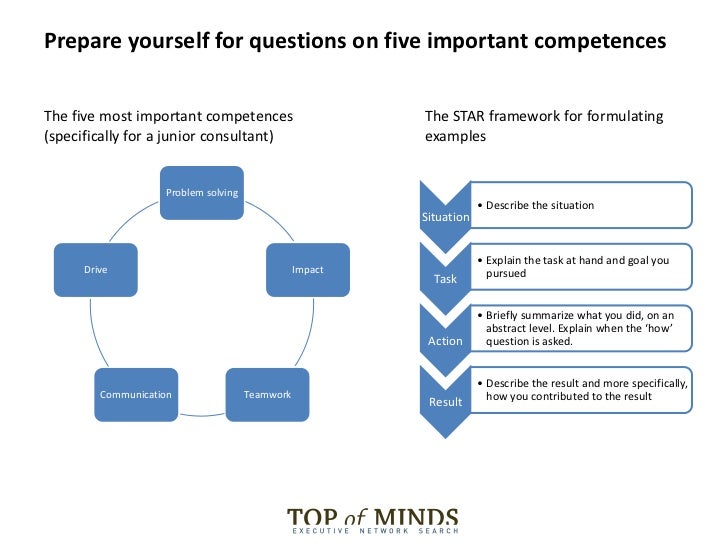 Prepare yourself for questions on five important competences

The five most important competences (specifically for a junior consultant)

Problem solving

Impact

Teamwork

Communication

Drive

The STAR framework for formulating examples

Situation
• Describe the situation

Task
• Explain the task at hand and goal you pursued

Action
• Briefly summarize what you did, on an abstract level. Explain when the 'how' question is asked.

Result
• Describe the result and more specifically, how you contributed to the result

TOP of MINDS
EXECUTIVE NETWORK SEARCH